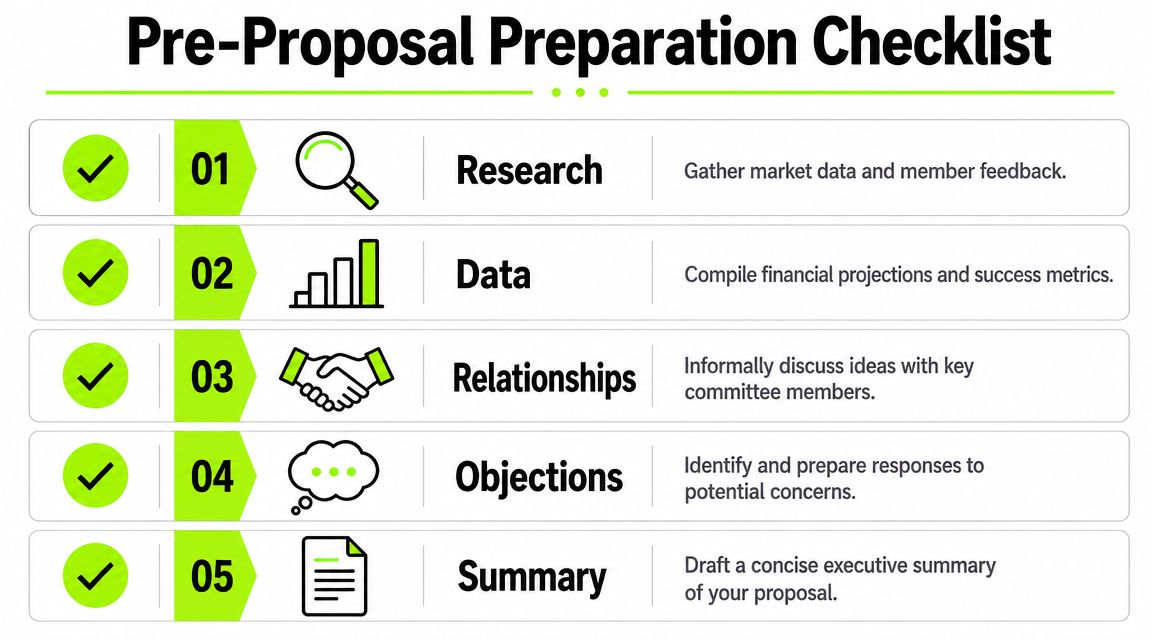 Pre-Proposal Preparation Checklist

01 Research Gather market data and member feedback.

02 Data Compile financial projections and success metrics.

03 Relationships Informally discuss ideas with key committee members.

04 Objections Identify and prepare responses to potential concerns.

05 Summary Draft a concise executive summary of your proposal.